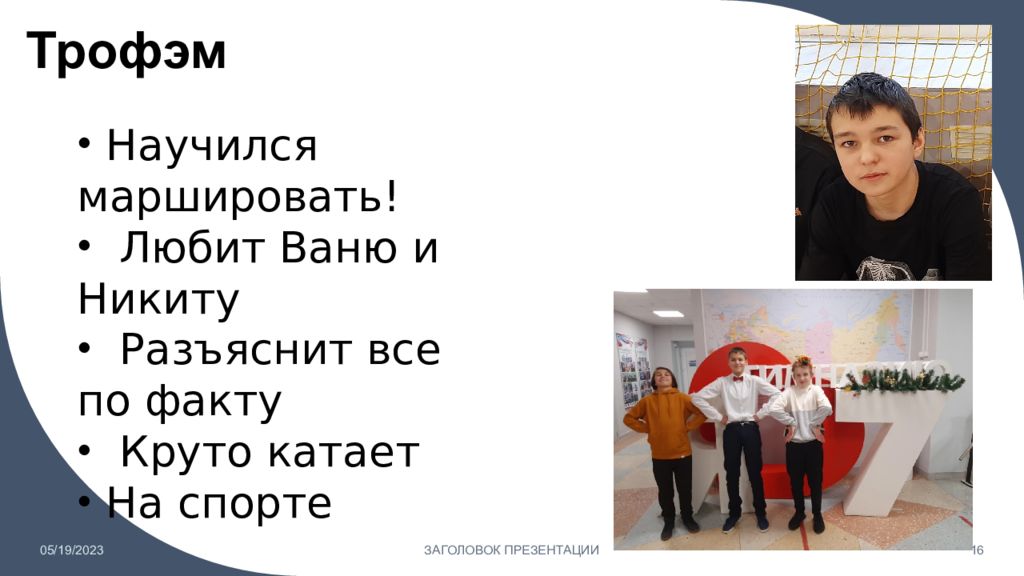 Трофэм

• Научился маршировать!
• Любит Ваню и Никиту
• Разъяснит все по факту
• Круто катает
• На спорте

05/19/2023
ЗАГОЛОВОК ПРЕЗЕНТАЦИИ
16